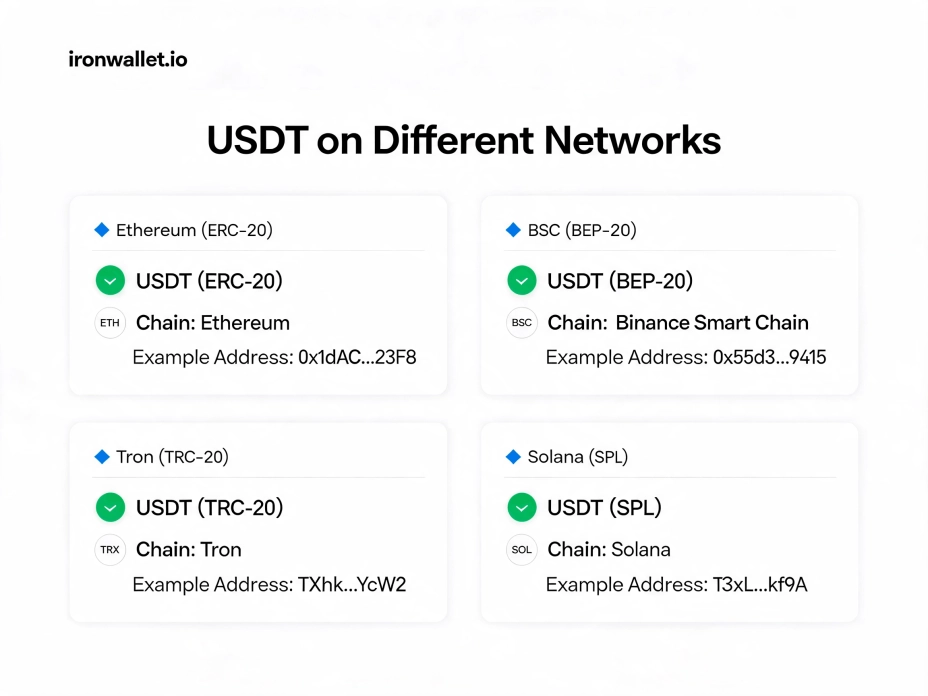 ironwallet.io

USDT on Different Networks

Ethereum (ERC-20)

USDT (ERC-20)

ETH Chain: Ethereum

Example Address: 0x1dAC...23F8

BSC (BEP-20)

USDT (BEP-20)

BSC Chain: Binance Smart Chain

Example Address: 0x55d3...9415

Tron (TRC-20)

USDT (TRC-20)

TRX Chain: Tron

Example Address: TXhk...YcW2

Solana (SPL)

USDT (SPL)

SOL Chain: Solana

Example Address: T3xL...kf9A